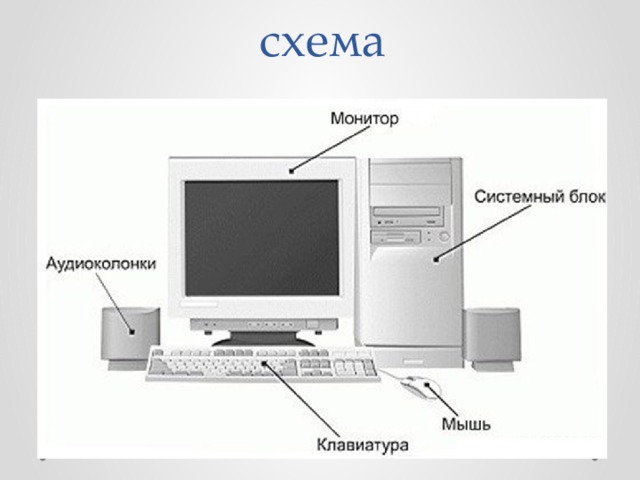 схема

Монитор

Системный блок

Аудиоколонки

Мышь

Клавиатура